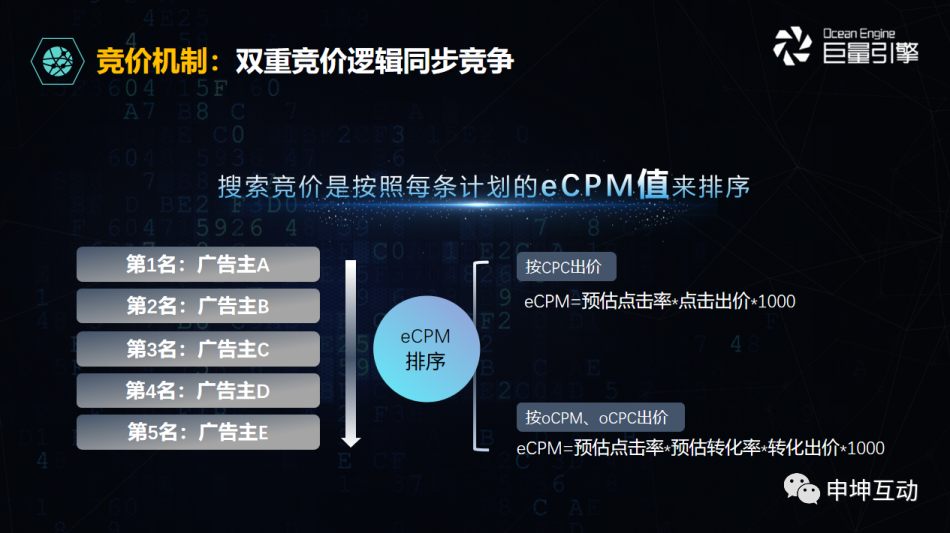 竞价机制：双重竞价逻辑同步竞争

Ocean Engine
巨量引擎

搜索竞价是按照每条计划的eCPM值来排序

第1名：广告主A
第2名：广告主B
第3名：广告主C
第4名：广告主D
第5名：广告主E

eCPM
排序

按CPC出价
eCPM=预估点击率*点击出价*1000

按oCPM、oCPC出价
eCPM=预估点击率*预估转化率*转化出价*1000

申坤互动